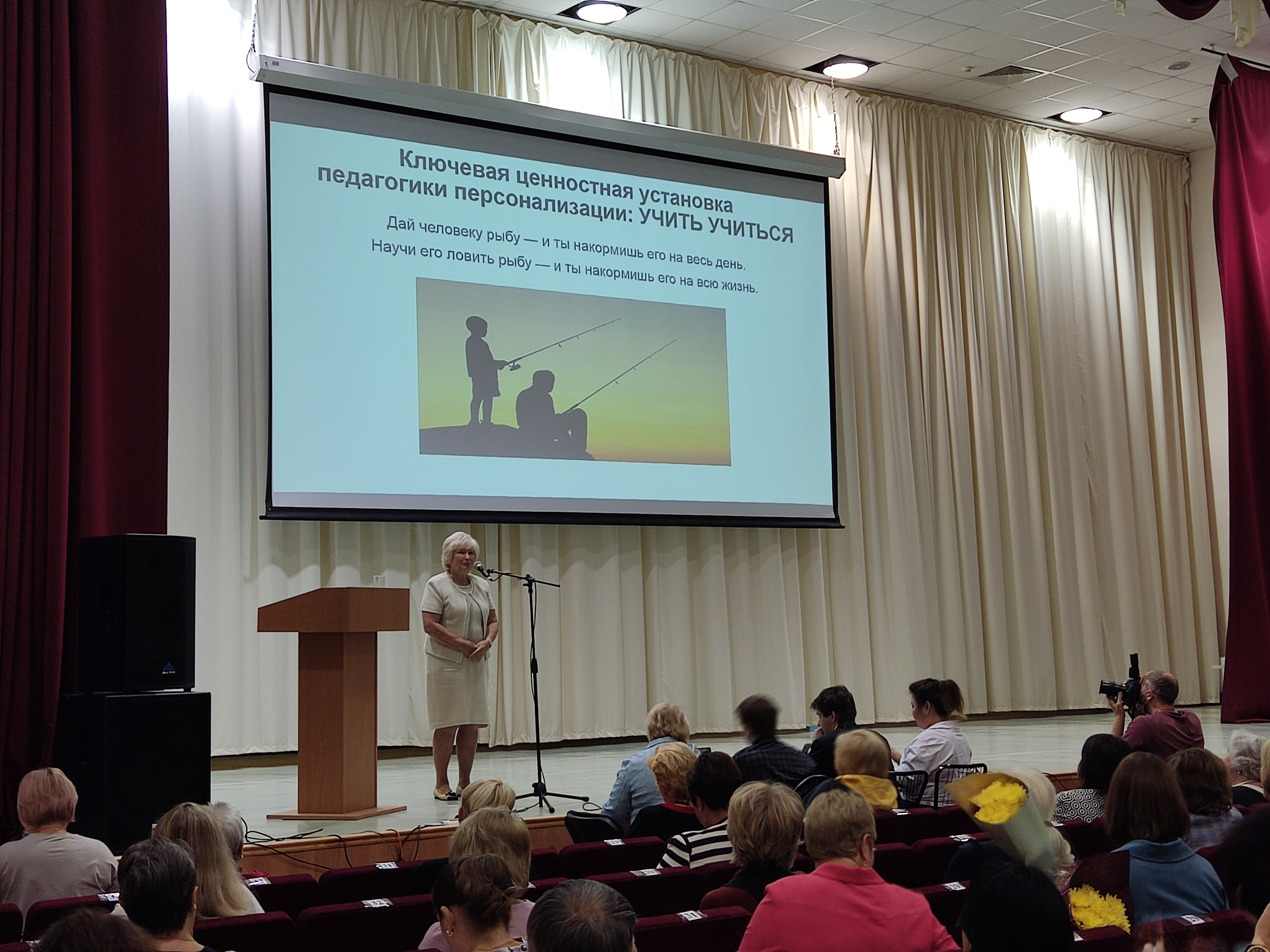 Ключевая ценностная установка педагогики персонализации: УЧИТЬ УЧИТЬСЯ

Дай человеку рыбу — и ты накормишь его на весь день.
Научи его ловить рыбу — и ты накормишь его на всю жизнь.